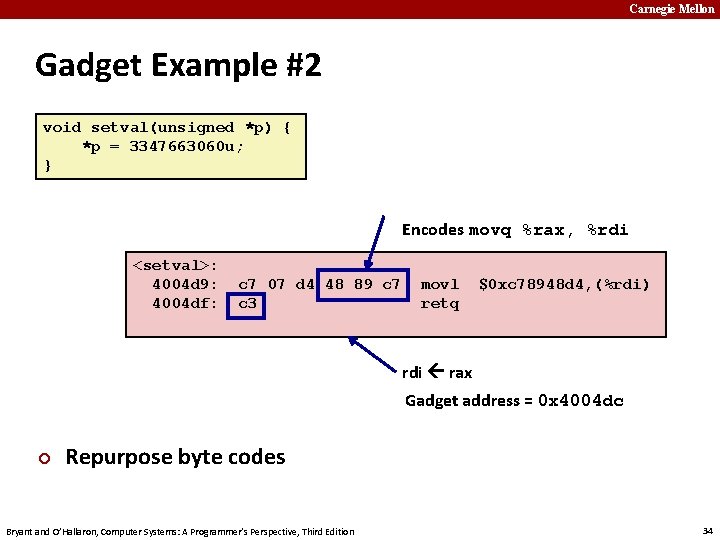 Carnegie Mellon

Gadget Example #2

void setval(unsigned *p) {
    *p = 3347663060u;
}

Encodes movq %rax, %rdi

<setval>:
  4004d9:  c7 07 d4 48 89 c7  movl  $0xc78948d4,(%rdi)
  4004df:  c3                 retq

rdi ← rax

Gadget address = 0x4004dc

Repurpose byte codes

Bryant and O'Hallaron, Computer Systems: A Programmer's Perspective, Third Edition

34